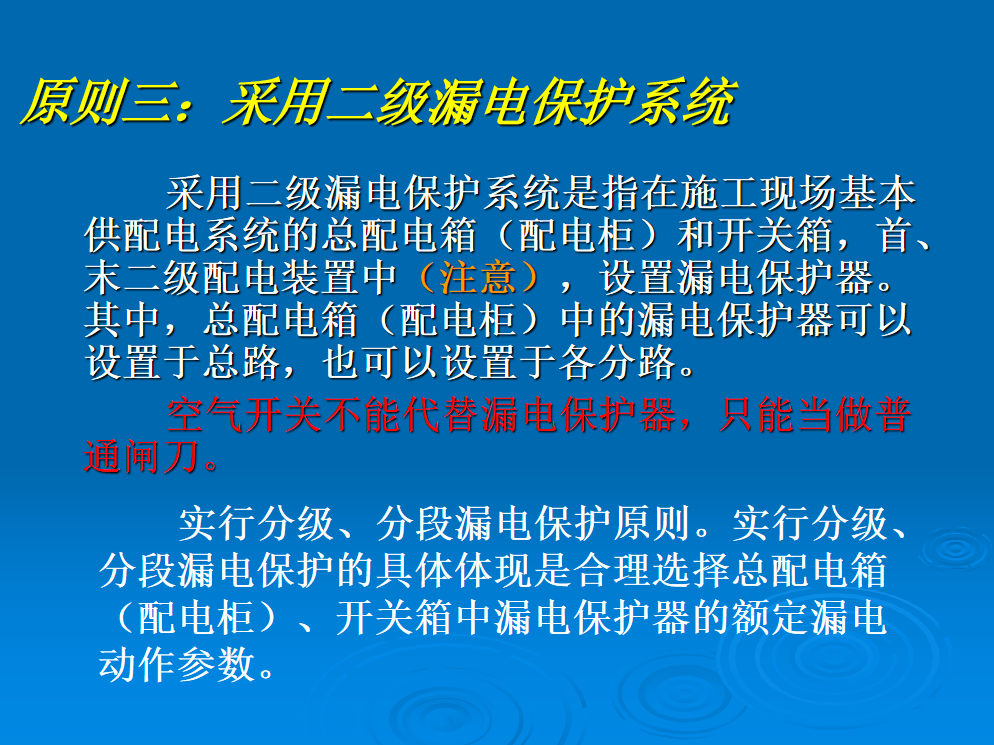 原则三：采用二级漏电保护系统

采用二级漏电保护系统是指在施工现场基本供配电系统的总配电箱（配电柜）和开关箱，首、末二级配电装置中（注意），设置漏电保护器。其中，总配电箱（配电柜）中的漏电保护器可以设置于总路，也可以设置于各分路。

空气开关不能代替漏电保护器，只能当做普通闸刀。

实行分级、分段漏电保护原则。实行分级、分段漏电保护的具体体现是合理选择总配电箱（配电柜）、开关箱中漏电保护器的额定漏电动作参数。